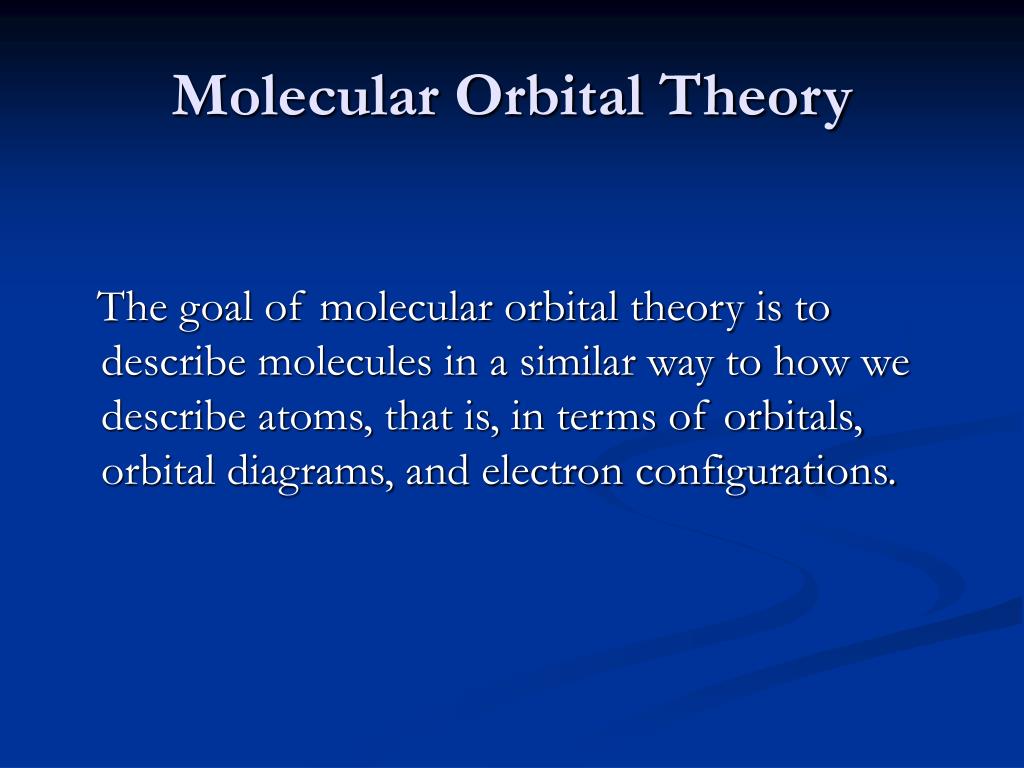 Molecular Orbital Theory

The goal of molecular orbital theory is to describe molecules in a similar way to how we describe atoms, that is, in terms of orbitals, orbital diagrams, and electron configurations.